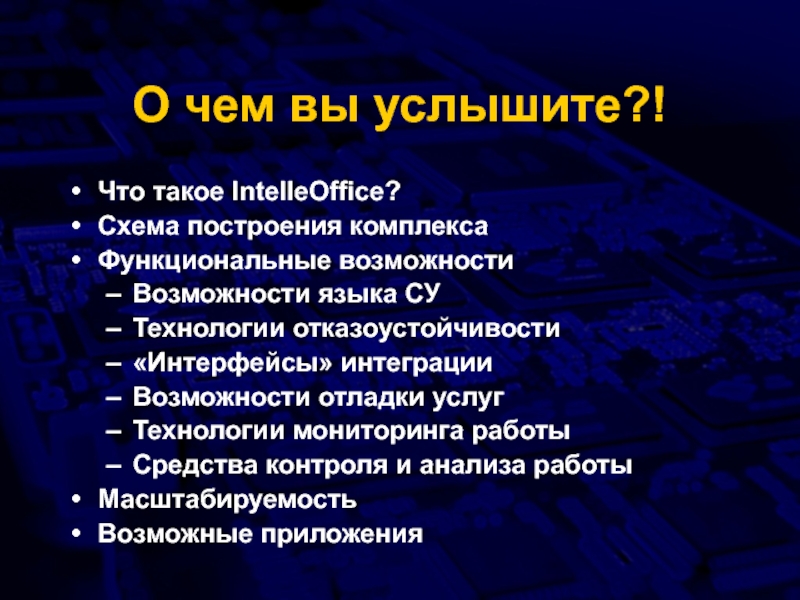 О чем вы услышите?!

• Что такое IntelleOffice?
• Схема построения комплекса
• Функциональные возможности
  – Возможности языка СУ
  – Технологии отказоустойчивости
  – «Интерфейсы» интеграции
  – Возможности отладки услуг
  – Технологии мониторинга работы
  – Средства контроля и анализа работы
• Масштабируемость
• Возможные приложения